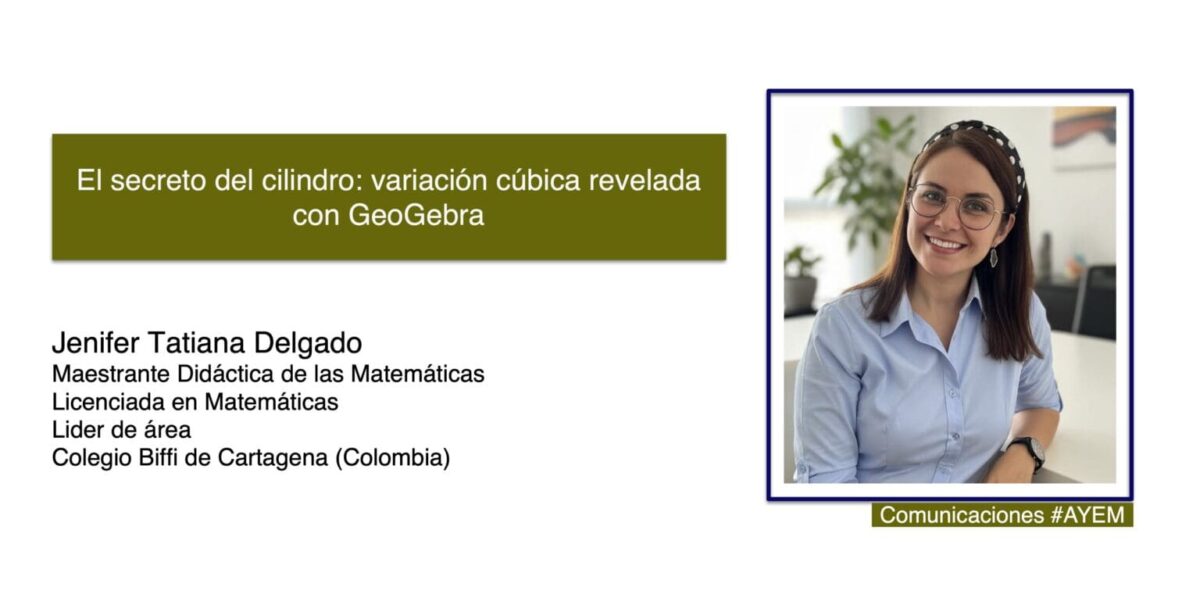 El secreto del cilindro: variación cúbica revelada con GeoGebra

Jenifer Tatiana Delgado
Maestrante Didáctica de las Matemáticas
Licenciada en Matemáticas
Lider de área
Colegio Biffi de Cartagena (Colombia)

Comunicaciones #AYEM